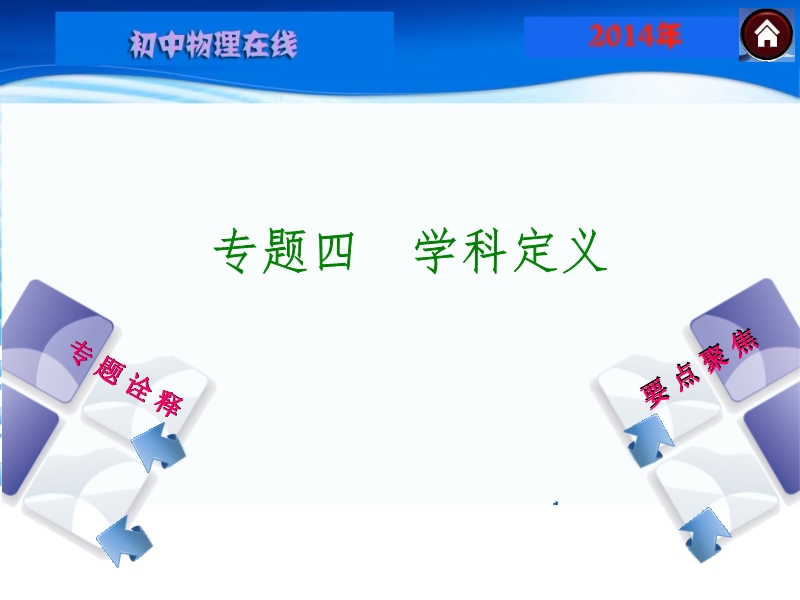 初中物理在线

2014年

专题四　学科定义

专题诠释

要点聚焦